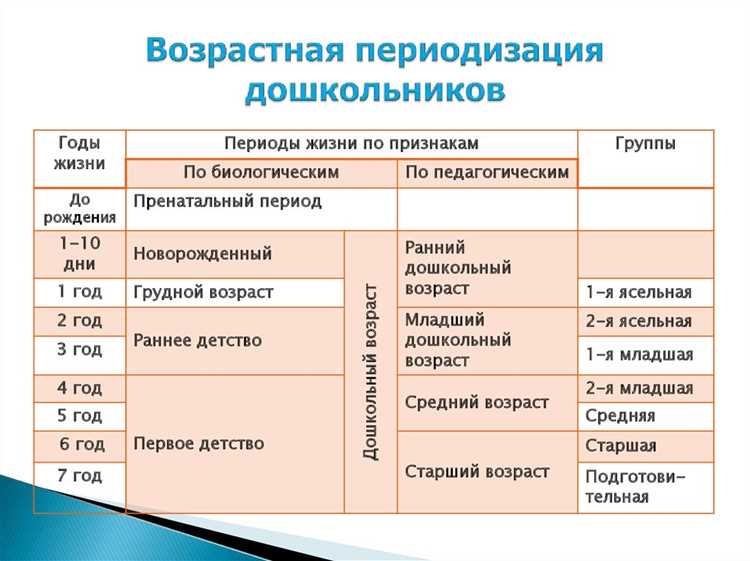 Возрастная периодизация дошкольников

| Годы жизни | Периоды жизни по признакам | | | Группы |
|---|---|---|---|---|
| | По биологическим | | По педагогическим | |
| До рождения | Пренатальный период | | | |
| 1-10 дни | Новорожденный | Дошкольный возраст | Ранний дошкольный возраст | |
| 1 год | Грудной возраст | | | 1-я ясельная |
| 2 год | Раннее детство | | Младший дошкольный возраст | 2-я ясельная |
| 3 год | | | | 1-я младшая |
| 4 год | Первое детство | | Средний возраст | 2-я младшая |
| 5 год | | | | Средняя |
| 6 год | | | Старший возраст | Старшая |
| 7 год | | | | Подготовительная |